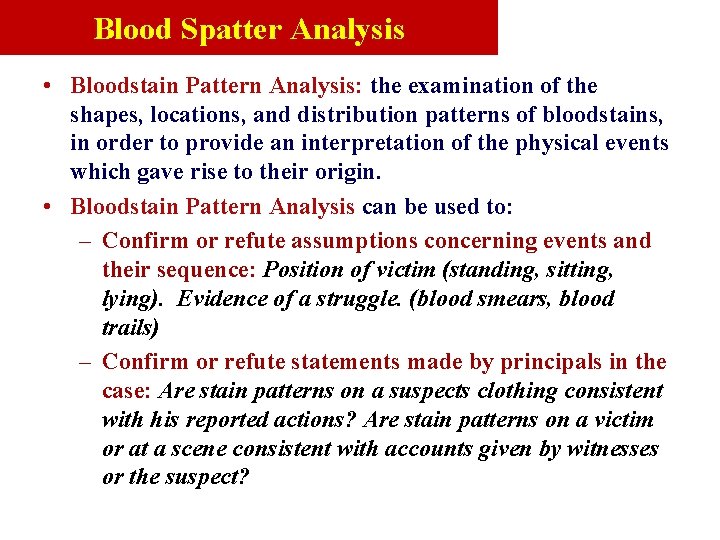 Blood Spatter Analysis

• Bloodstain Pattern Analysis: the examination of the shapes, locations, and distribution patterns of bloodstains, in order to provide an interpretation of the physical events which gave rise to their origin.

• Bloodstain Pattern Analysis can be used to:

– Confirm or refute assumptions concerning events and their sequence: Position of victim (standing, sitting, lying). Evidence of a struggle. (blood smears, blood trails)

– Confirm or refute statements made by principals in the case: Are stain patterns on a suspects clothing consistent with his reported actions? Are stain patterns on a victim or at a scene consistent with accounts given by witnesses or the suspect?